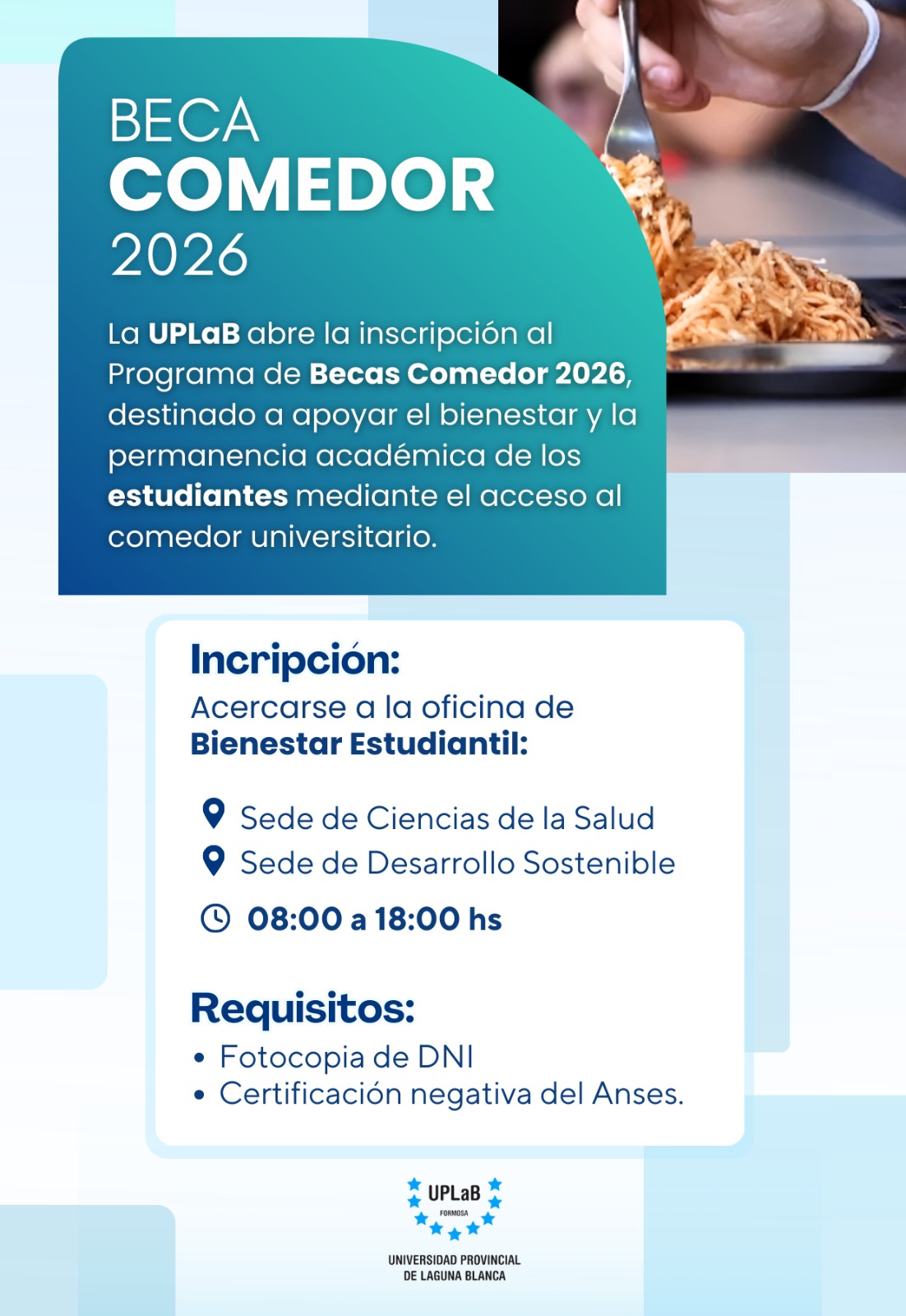 BECA
COMEDOR
2026

La UPLaB abre la inscripción al Programa de Becas Comedor 2026, destinado a apoyar el bienestar y la permanencia académica de los estudiantes mediante el acceso al comedor universitario.

Incripción:
Acercarse a la oficina de
Bienestar Estudiantil:

Sede de Ciencias de la Salud
Sede de Desarrollo Sostenible
08:00 a 18:00 hs

Requisitos:
• Fotocopia de DNI
• Certificación negativa del Anses.

UPLaB
FORMOSA
UNIVERSIDAD PROVINCIAL
DE LAGUNA BLANCA